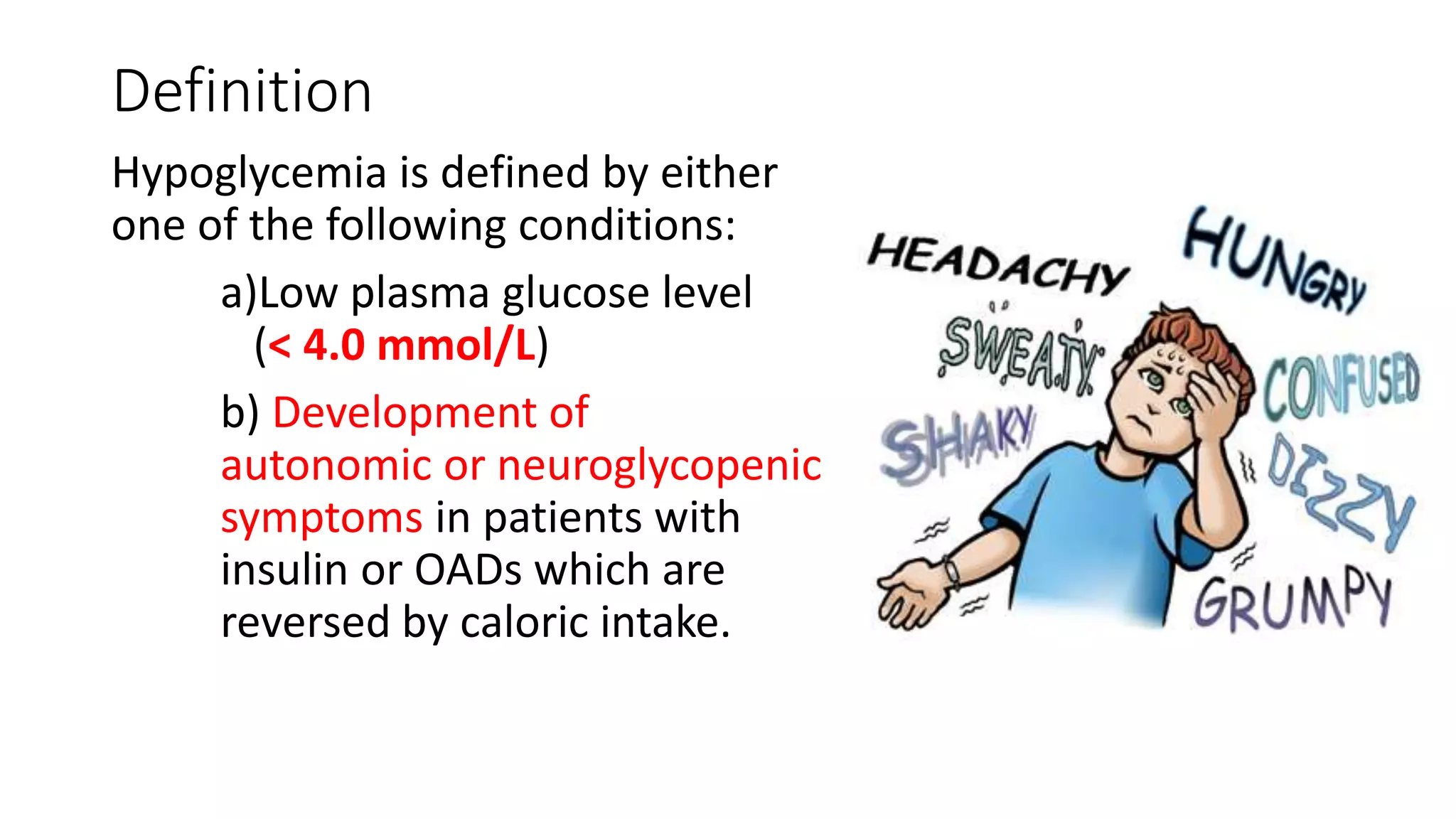 Definition

Hypoglycemia is defined by either one of the following conditions:

a)Low plasma glucose level (< 4.0 mmol/L)

b) Development of autonomic or neuroglycopenic symptoms in patients with insulin or OADs which are reversed by caloric intake.

HEADACHY
HUNGRY
SWEATY
CONFUSED
SHAKY
DIZZY
GRUMPY